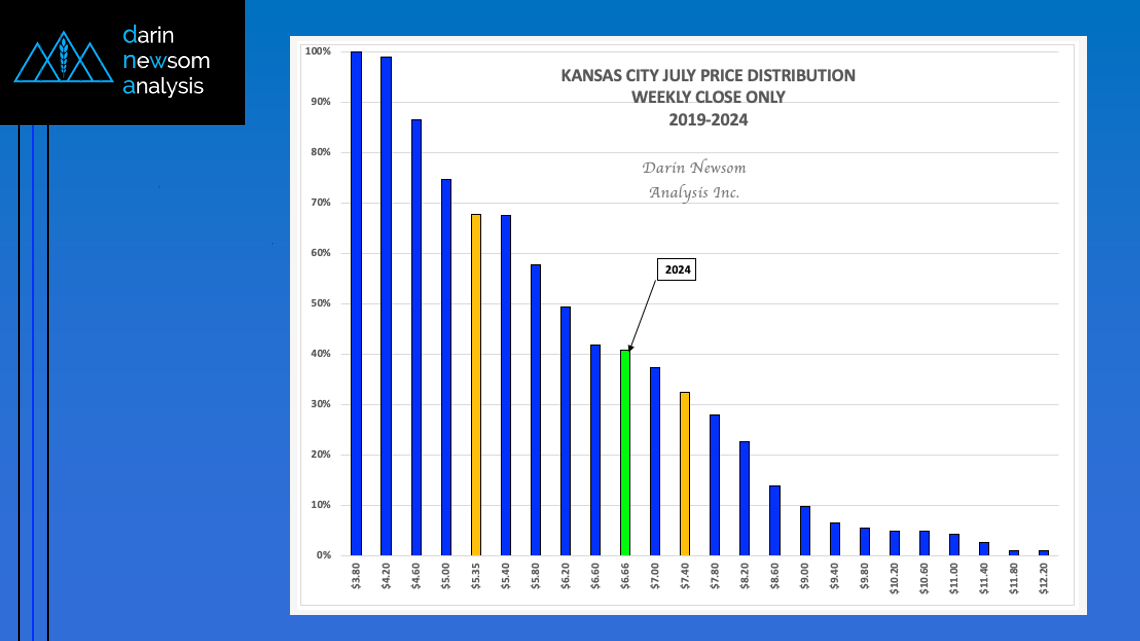 darin
newsom
analysis

KANSAS CITY JULY PRICE DISTRIBUTION
WEEKLY CLOSE ONLY
2019-2024

Darin Newsom
Analysis Inc.

2024

100%
90%
80%
70%
60%
50%
40%
30%
20%
10%
0%

$3.80
$4.20
$4.60
$5.00
$5.35
$5.40
$5.80
$6.20
$6.60
$6.66
$7.00
$7.40
$7.80
$8.20
$8.60
$9.00
$9.40
$9.80
$10.20
$10.60
$11.00
$11.40
$11.80
$12.20